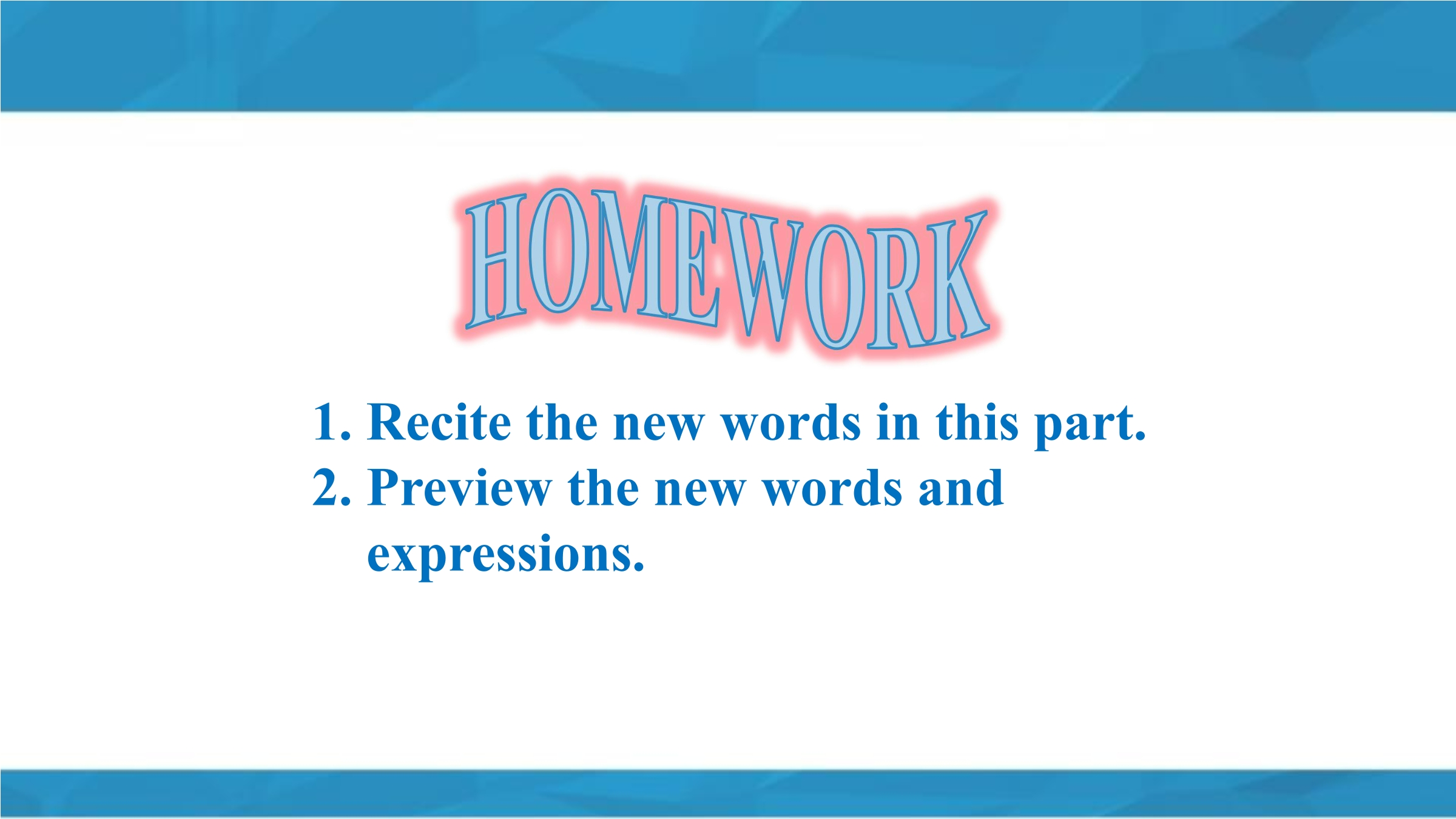 HOMEWORK

1. Recite the new words in this part.
2. Preview the new words and expressions.